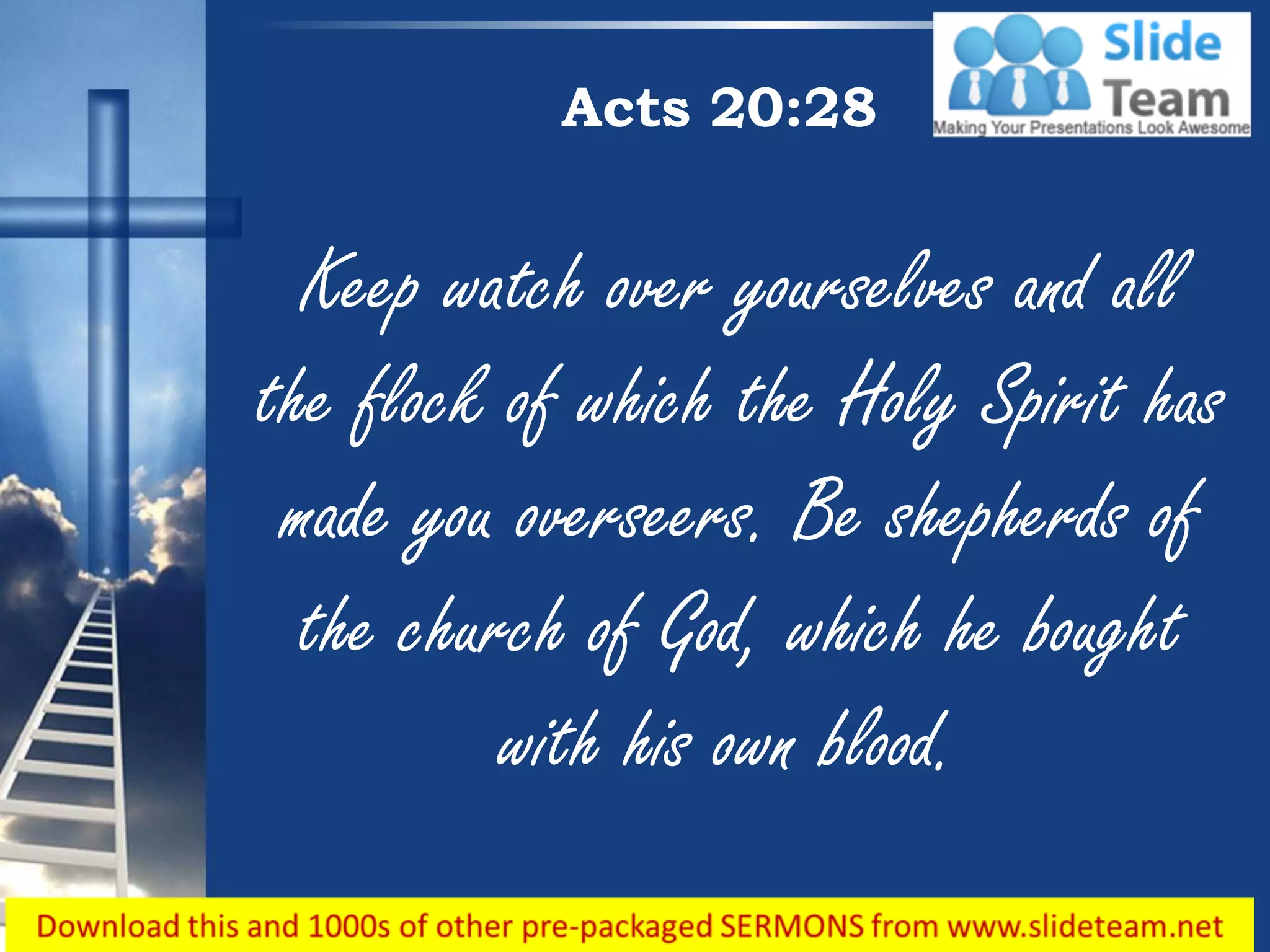 Slide Team
Making Your Presentations Look Awesome

Acts 20:28

Keep watch over yourselves and all the flock of which the Holy Spirit has made you overseers. Be shepherds of the church of God, which he bought with his own blood.

Download this and 1000s of other pre-packaged SERMONS from www.slideteam.net